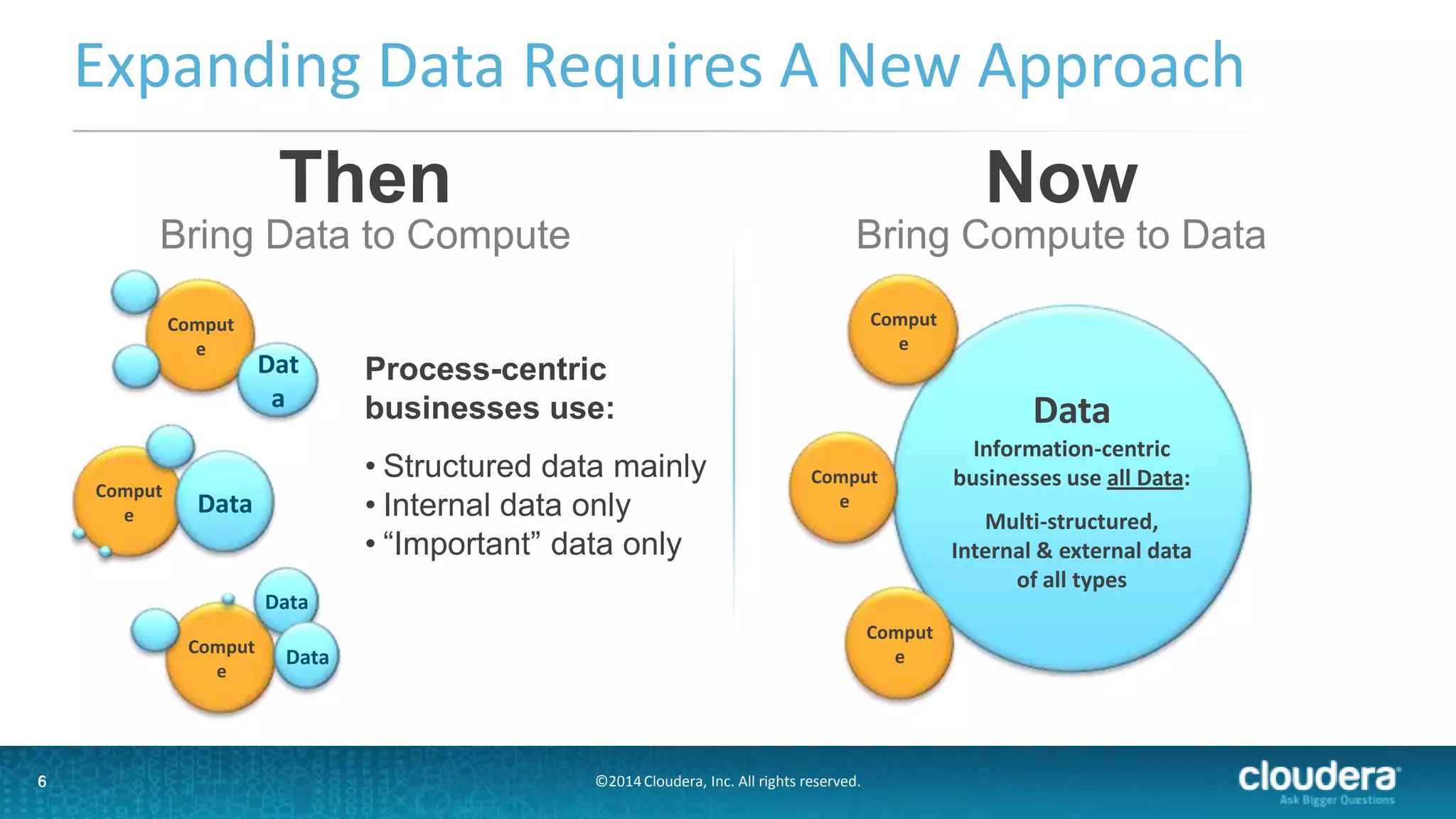 Expanding Data Requires A New Approach

Then
Bring Data to Compute

Comput e

Dat a

Comput e

Data

Data

Comput e

Data

Process-centric businesses use:

• Structured data mainly
• Internal data only
• “Important” data only

Now
Bring Compute to Data

Comput e

Comput e

Comput e

Data
Information-centric businesses use all Data:

Multi-structured, Internal & external data of all types

6

©2014 Cloudera, Inc. All rights reserved.

cloudera
Ask Bigger Questions